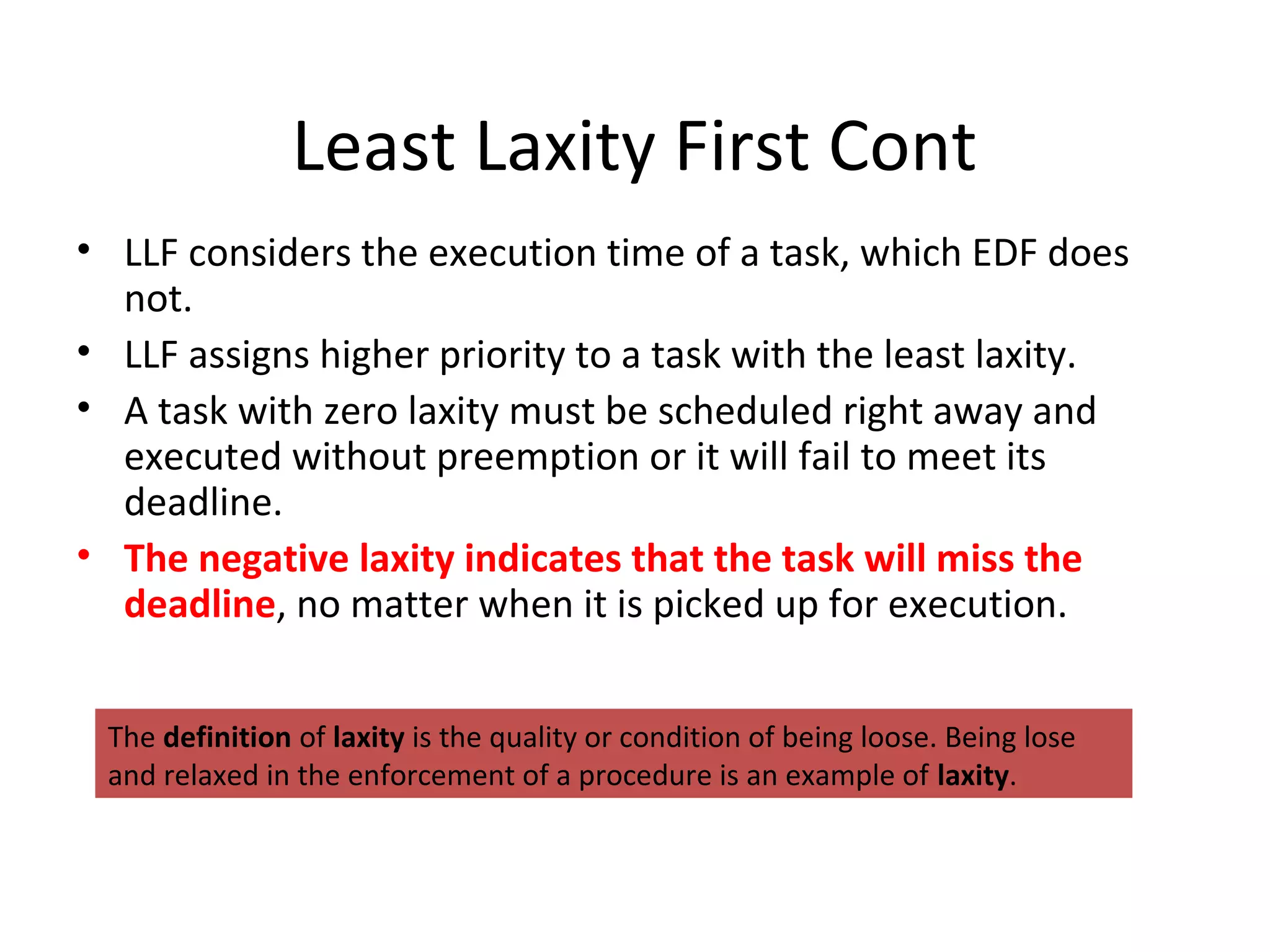 Least Laxity First Cont

• LLF considers the execution time of a task, which EDF does not.
• LLF assigns higher priority to a task with the least laxity.
• A task with zero laxity must be scheduled right away and executed without preemption or it will fail to meet its deadline.
• The negative laxity indicates that the task will miss the deadline, no matter when it is picked up for execution.

The definition of laxity is the quality or condition of being loose. Being lose and relaxed in the enforcement of a procedure is an example of laxity.